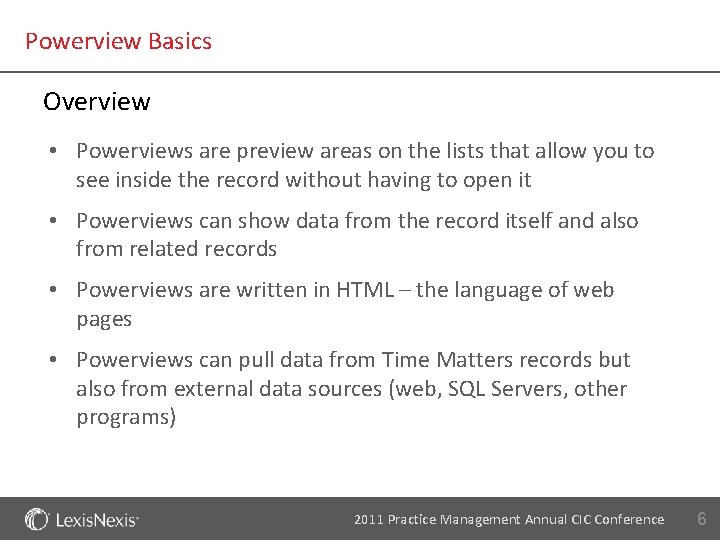 Powerview Basics

Overview

• Powerviews are preview areas on the lists that allow you to see inside the record without having to open it

• Powerviews can show data from the record itself and also from related records

• Powerviews are written in HTML – the language of web pages

• Powerviews can pull data from Time Matters records but also from external data sources (web, SQL Servers, other programs)

LexisNexis®

2011 Practice Management Annual CIC Conference

6